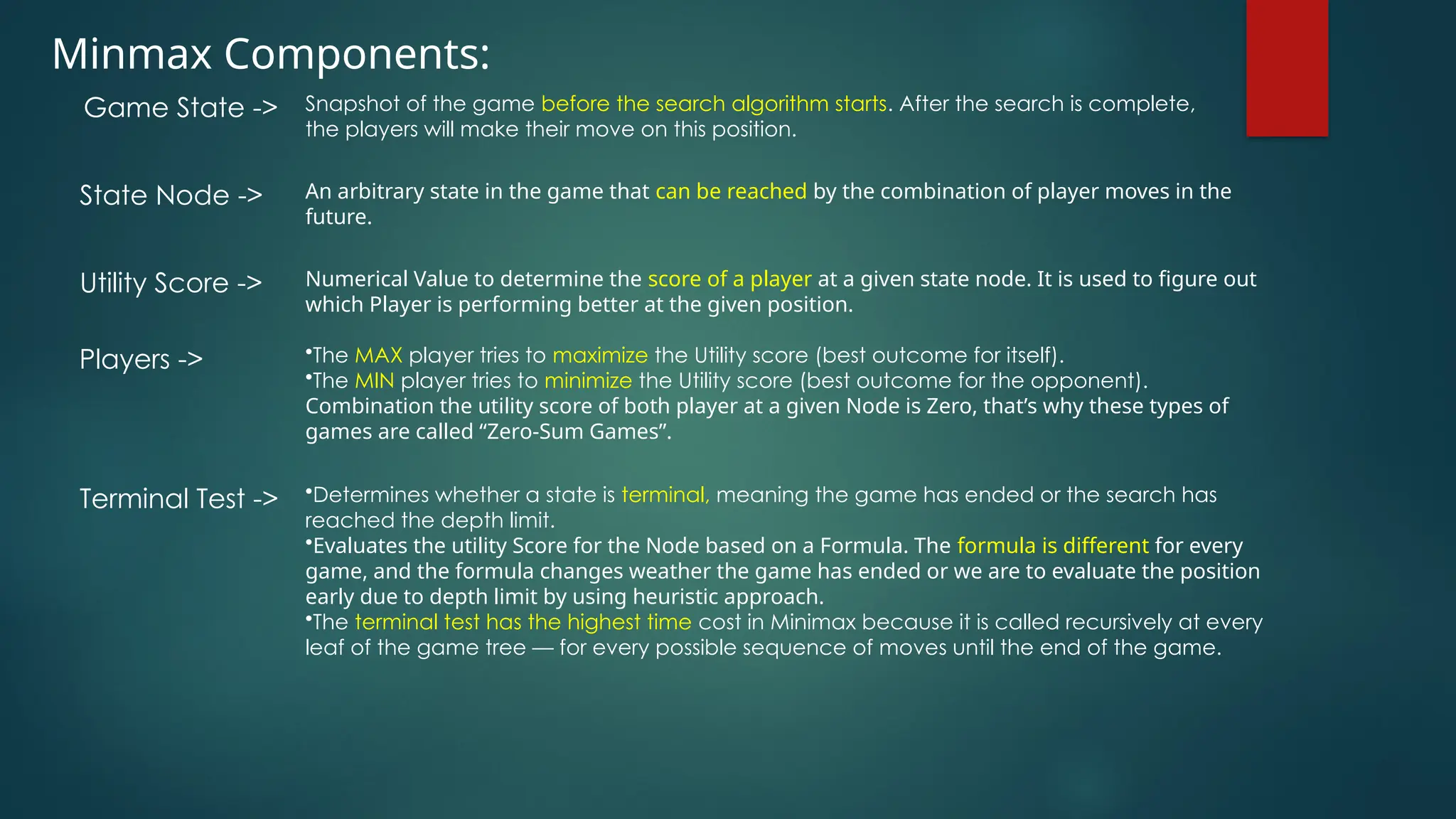 Minmax Components:

Game State -> Snapshot of the game before the search algorithm starts. After the search is complete, the players will make their move on this position.

State Node -> An arbitrary state in the game that can be reached by the combination of player moves in the future.

Utility Score -> Numerical Value to determine the score of a player at a given state node. It is used to figure out which Player is performing better at the given position.

Players -> •The MAX player tries to maximize the Utility score (best outcome for itself).
•The MIN player tries to minimize the Utility score (best outcome for the opponent).
Combination the utility score of both player at a given Node is Zero, that's why these types of games are called "Zero-Sum Games".

Terminal Test -> •Determines whether a state is terminal, meaning the game has ended or the search has reached the depth limit.
•Evaluates the utility Score for the Node based on a Formula. The formula is different for every game, and the formula changes weather the game has ended or we are to evaluate the position early due to depth limit by using heuristic approach.
•The terminal test has the highest time cost in Minimax because it is called recursively at every leaf of the game tree — for every possible sequence of moves until the end of the game.